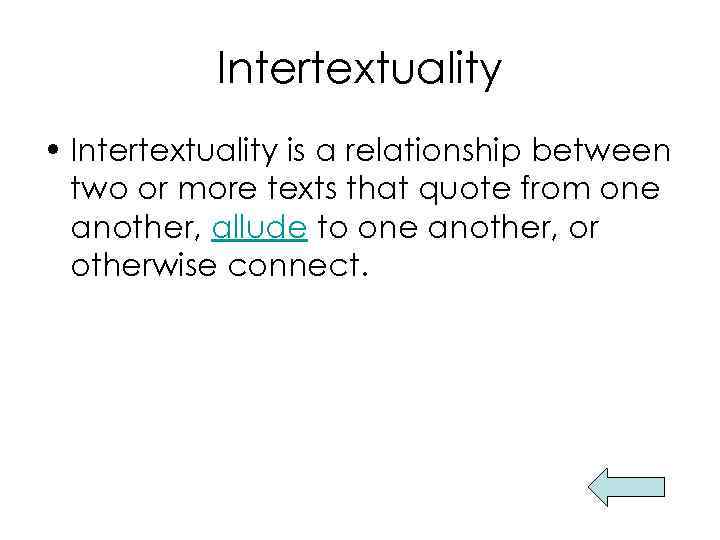 Intertextuality

• Intertextuality is a relationship between two or more texts that quote from one another, allude to one another, or otherwise connect.